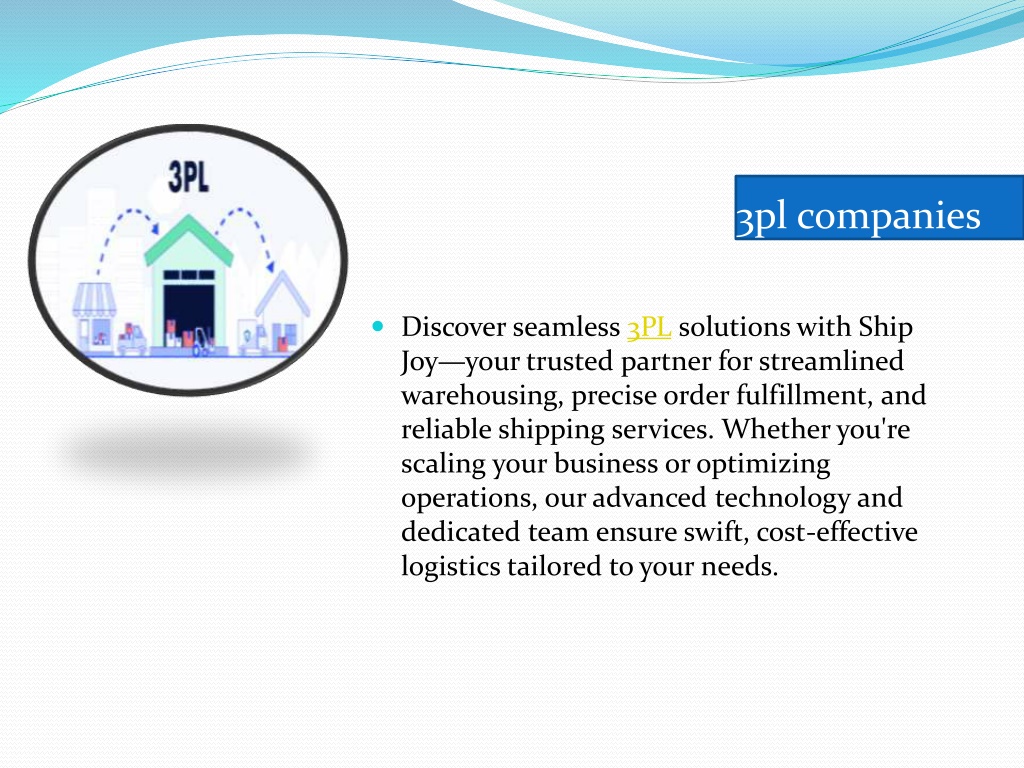 3PL

3pl companies

Discover seamless 3PL solutions with Ship Joy—your trusted partner for streamlined warehousing, precise order fulfillment, and reliable shipping services. Whether you're scaling your business or optimizing operations, our advanced technology and dedicated team ensure swift, cost-effective logistics tailored to your needs.